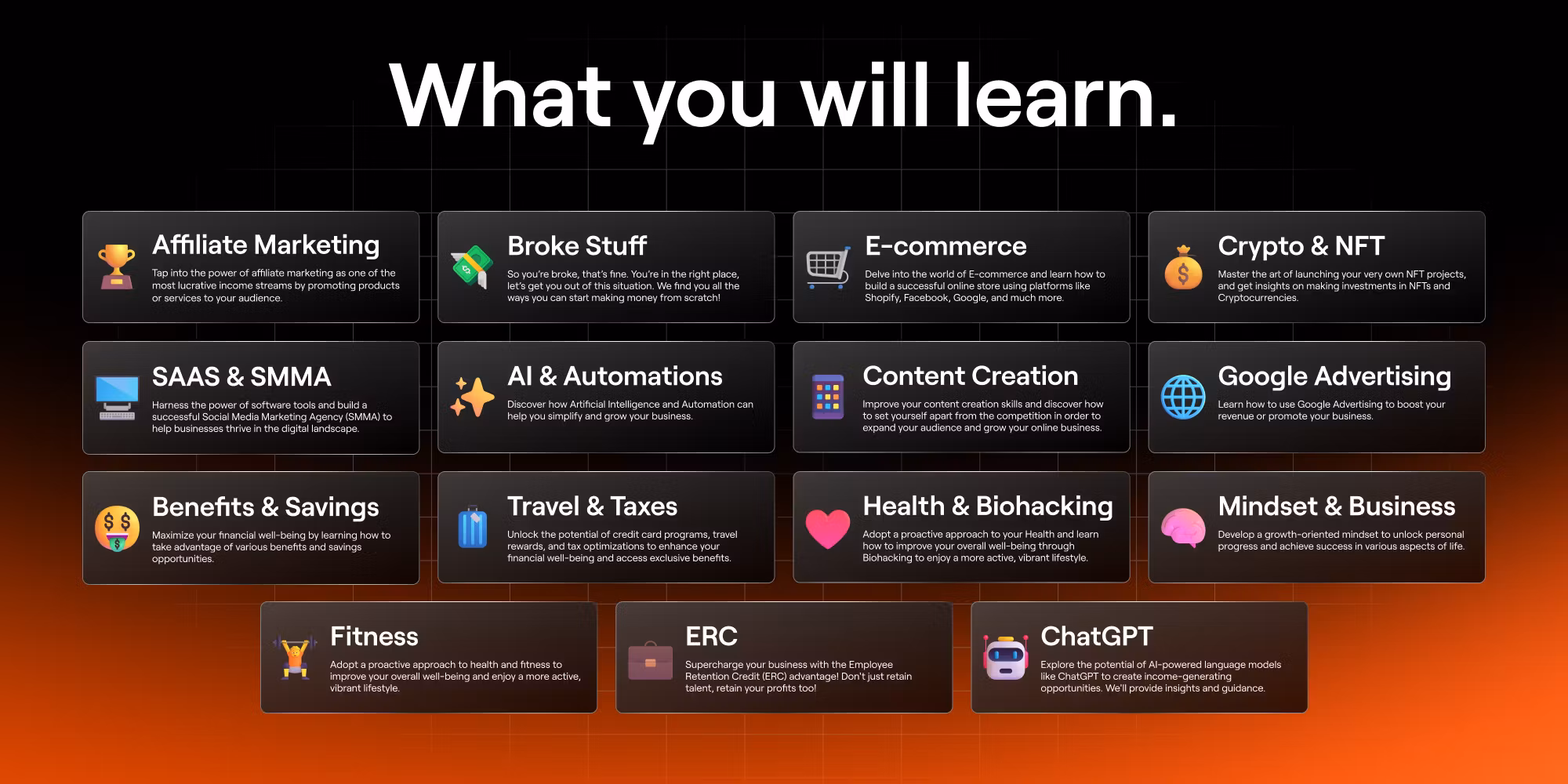 What you will learn.

Affiliate Marketing

Tap into the power of affiliate marketing as one of the most lucrative income streams by promoting products or services to your audience.

Broke Stuff

So you're broke, that's fine. You're in the right place, let's get you out of this situation. We find you all the ways you can start making money from scratch!

E-commerce

Delve into the world of E-commerce and learn how to build a successful online store using platforms like Shopify, Facebook, Google, and much more.

Crypto & NFT

Master the art of launching your very own NFT projects, and get insights on making investments in NFTs and Cryptocurrencies.

SAAS & SMMA

Harness the power of software tools and build a successful Social Media Marketing Agency (SMMA) to help businesses thrive in the digital landscape.

AI & Automations

Discover how Artificial Intelligence and Automation can help you simplify and grow your business.

Content Creation

Improve your content creation skills and discover how to set yourself apart from the competition in order to expand your audience and grow your online business.

Google Advertising

Learn how to use Google Advertising to boost your revenue or promote your business.

Benefits & Savings

Maximize your financial well-being by learning how to take advantage of various benefits and savings opportunities.

Travel & Taxes

Unlock the potential of credit card programs, travel rewards, and tax optimizations to enhance your financial well-being and access exclusive benefits.

Health & Biohacking

Adopt a proactive approach to your Health and learn how to improve your overall well-being through Biohacking to enjoy a more active, vibrant lifestyle.

Mindset & Business

Develop a growth-oriented mindset to unlock personal progress and achieve success in various aspects of life.

Fitness

Adopt a proactive approach to health and fitness to improve your overall well-being and enjoy a more active, vibrant lifestyle.

ERC

Supercharge your business with the Employee Retention Credit (ERC) advantage! Don't just retain talent, retain your profits too!

ChatGPT

Explore the potential of AI-powered language models like ChatGPT to create income-generating opportunities. We'll provide insights and guidance.